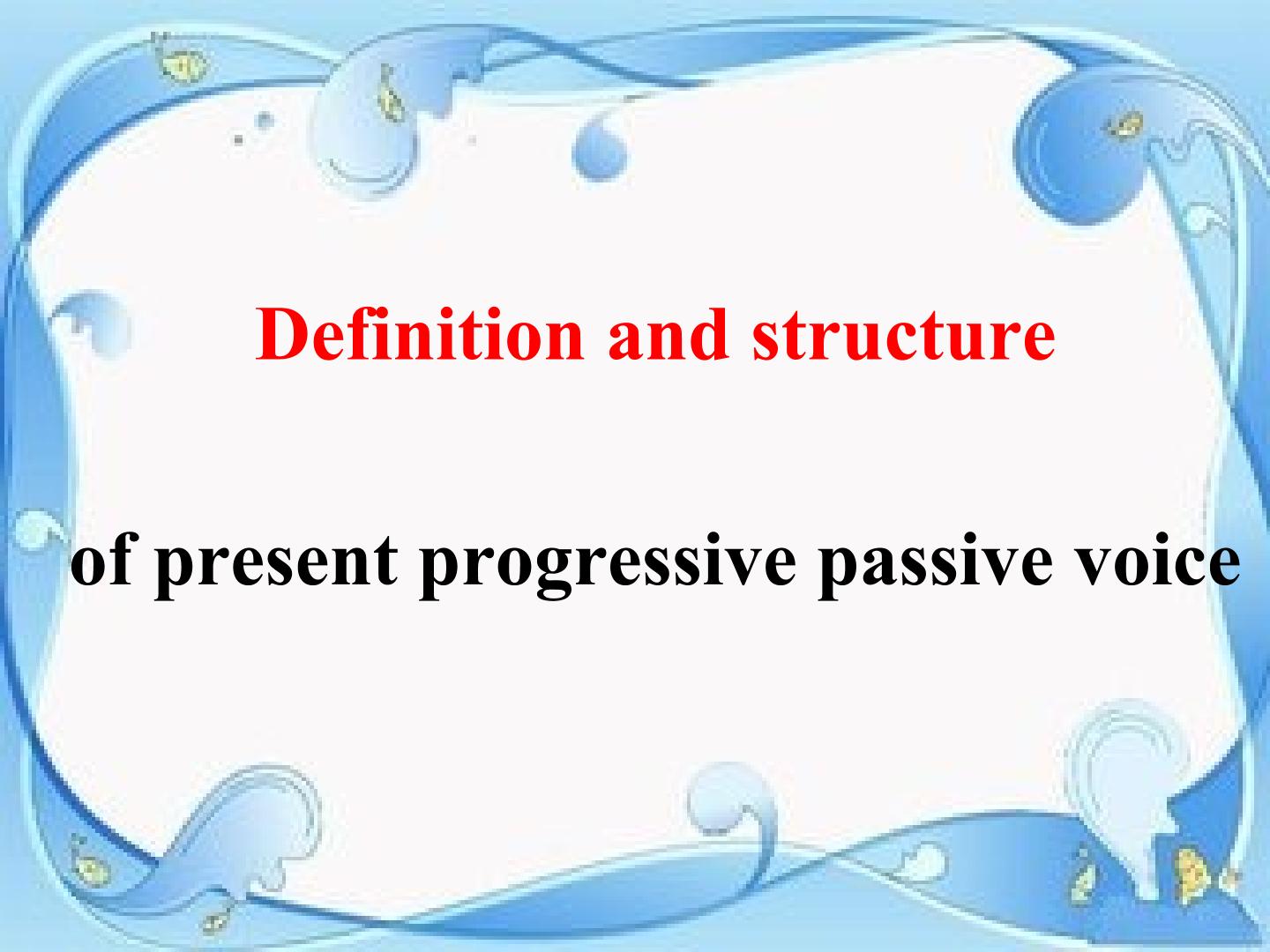 Definition and structure

of present progressive passive voice